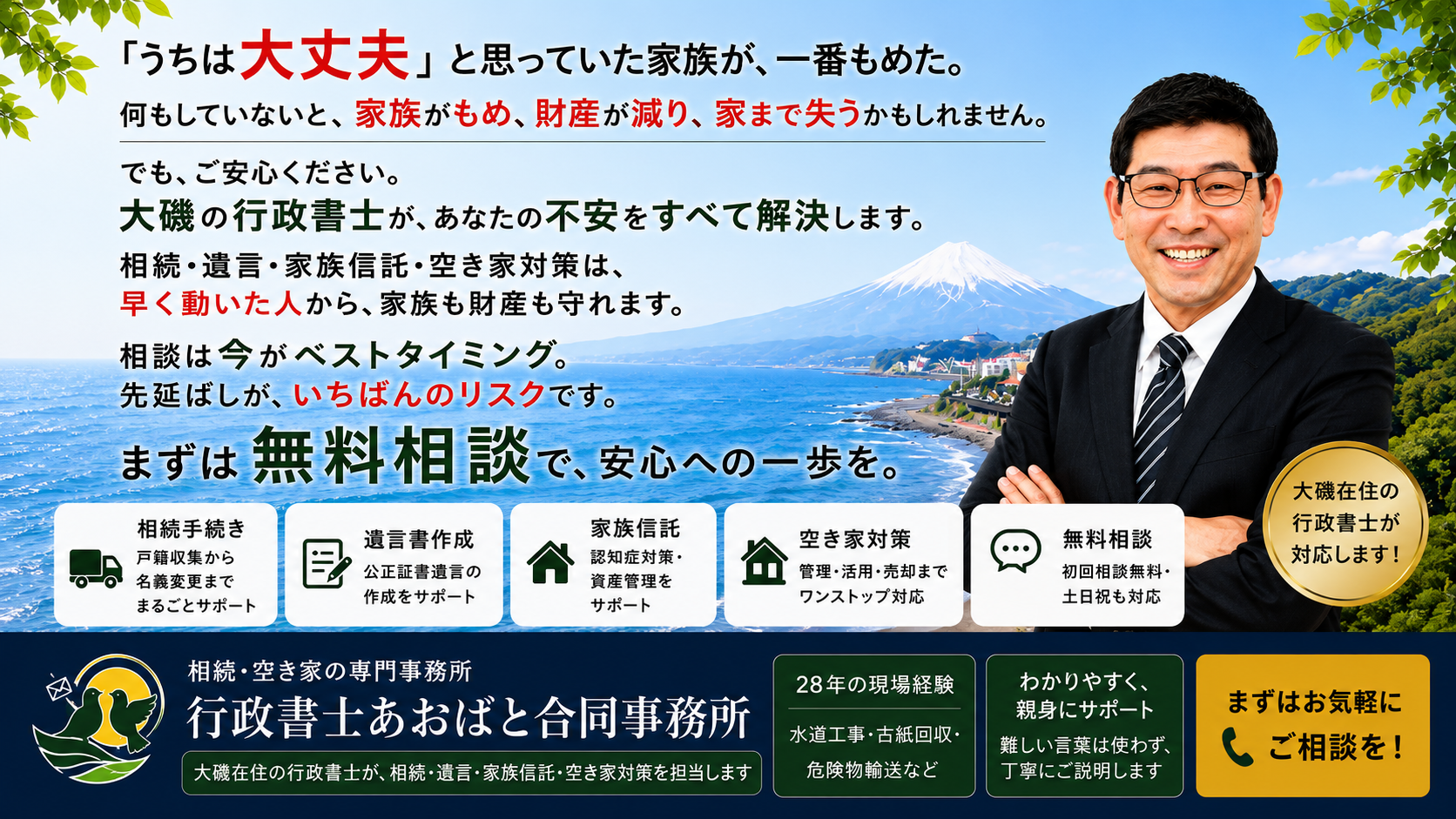 「うちは大丈夫」と思っていた家族が、一番もめた。

何もしていないと、家族がもめ、財産が減り、家まで失うかもしれません。

でも、ご安心ください。
大磯の行政書士が、あなたの不安をすべて解決します。

相続・遺言・家族信託・空き家対策は、
早く動いた人から、家族も財産も守れます。

相談は今がベストタイミング。
先延ばしが、いちばんのリスクです。

まずは無料相談で、安心への一歩を。

大磯在住の行政書士が対応します!

相続手続き
戸籍収集から名義変更までまるごとサポート

遺言書作成
公正証書遺言の作成をサポート

家族信託
認知症対策・資産管理をサポート

空き家対策
管理・活用・売却までワンストップ対応

無料相談
初回相談無料・土日祝も対応

相続・空き家の専門事務所
行政書士あおばと合同事務所
大磯在住の行政書士が、相続・遺言・家族信託・空き家対策を担当します

28年の現場経験
水道工事・古紙回収・危険物輸送など

わかりやすく、親身にサポート
難しい言葉は使わず、丁寧にご説明します

まずはお気軽にご相談を!